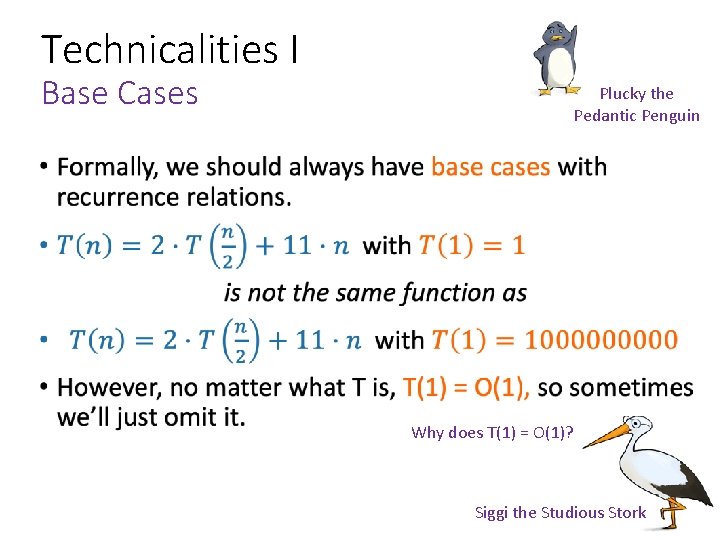 Technicalities I
Base Cases

Plucky the Pedantic Penguin

• Formally, we should always have base cases with recurrence relations.

• $T(n) = 2 \cdot T\left(\frac{n}{2}\right) + 11 \cdot n$ with $T(1) = 1$

is not the same function as

• $T(n) = 2 \cdot T\left(\frac{n}{2}\right) + 11 \cdot n$ with $T(1) = 1000000000$

• However, no matter what T is, T(1) = O(1), so sometimes we'll just omit it.

Why does T(1) = O(1)?

Siggi the Studious Stork